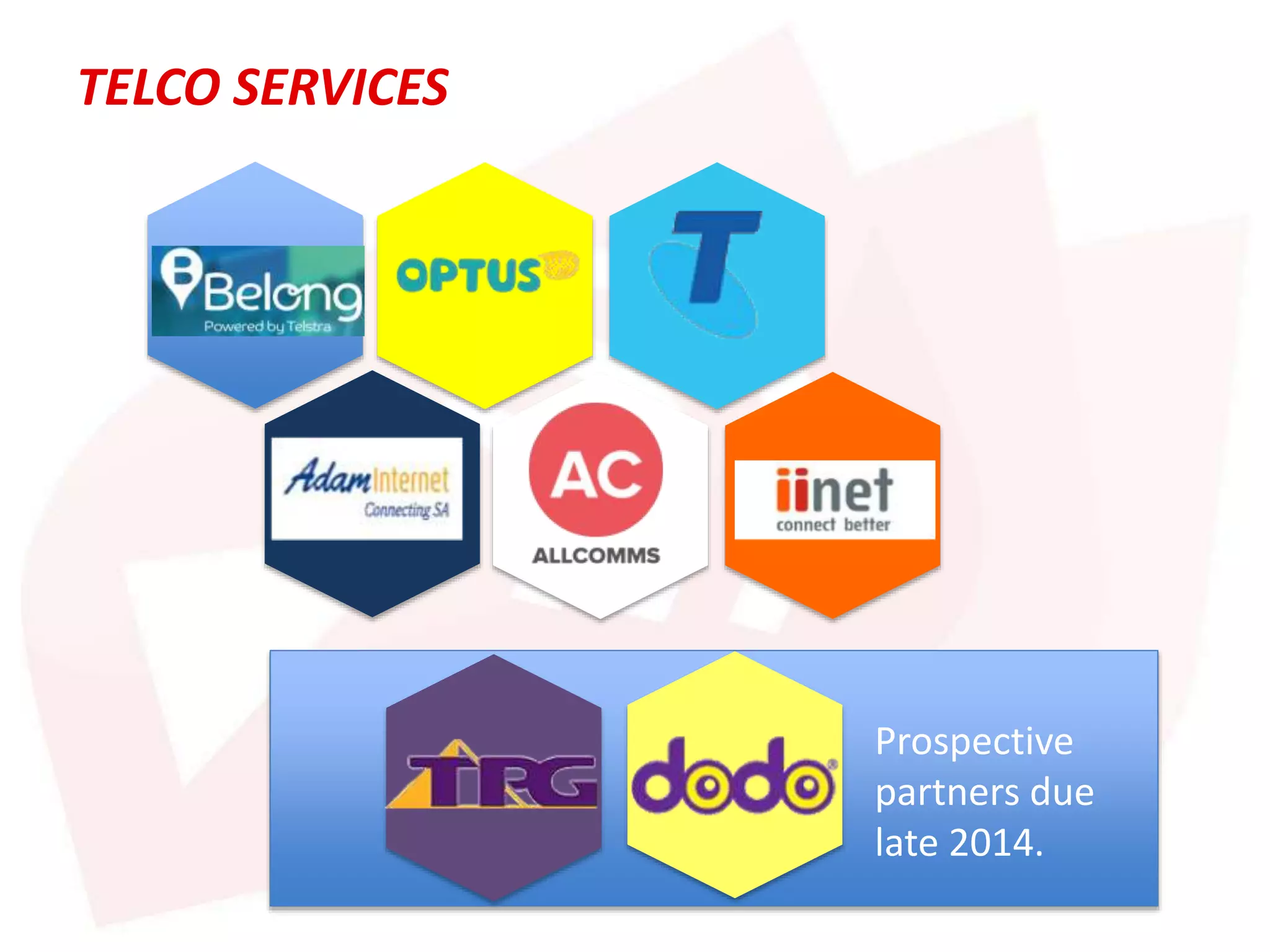 TELCO SERVICES

Belong
Powered by Telstra

OPTUS

T

Adam Internet
Connecting SA

AC
ALLCOMMS

iinet
connect better

TPG

dodo

Prospective partners due late 2014.